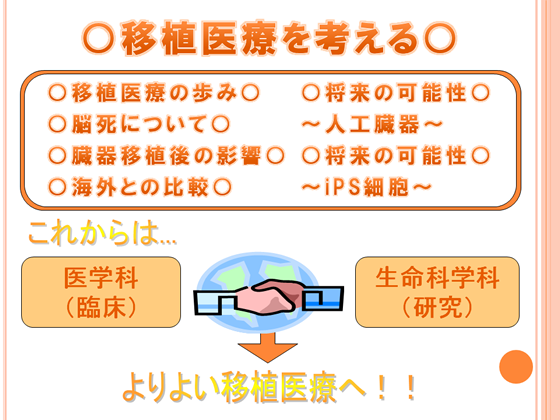 ○移植医療を考える○

○移植医療の歩み○
○脳死について○
○臓器移植後の影響○
○海外との比較○

○将来の可能性○
～人工臓器～
○将来の可能性○
～iPS細胞～

これからは…

医学科
（臨床）

生命科学科
（研究）

よりよい移植医療へ！！